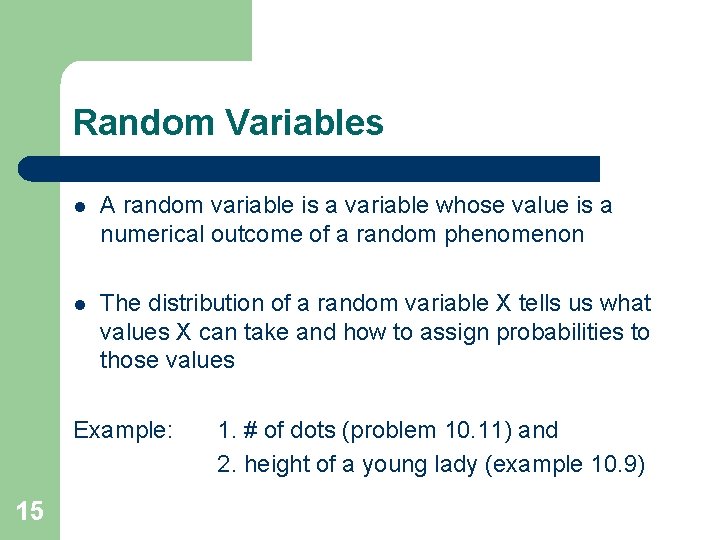 Random Variables

- A random variable is a variable whose value is a numerical outcome of a random phenomenon

- The distribution of a random variable X tells us what values X can take and how to assign probabilities to those values

Example: 1. # of dots (problem 10.11) and
2. height of a young lady (example 10.9)

15